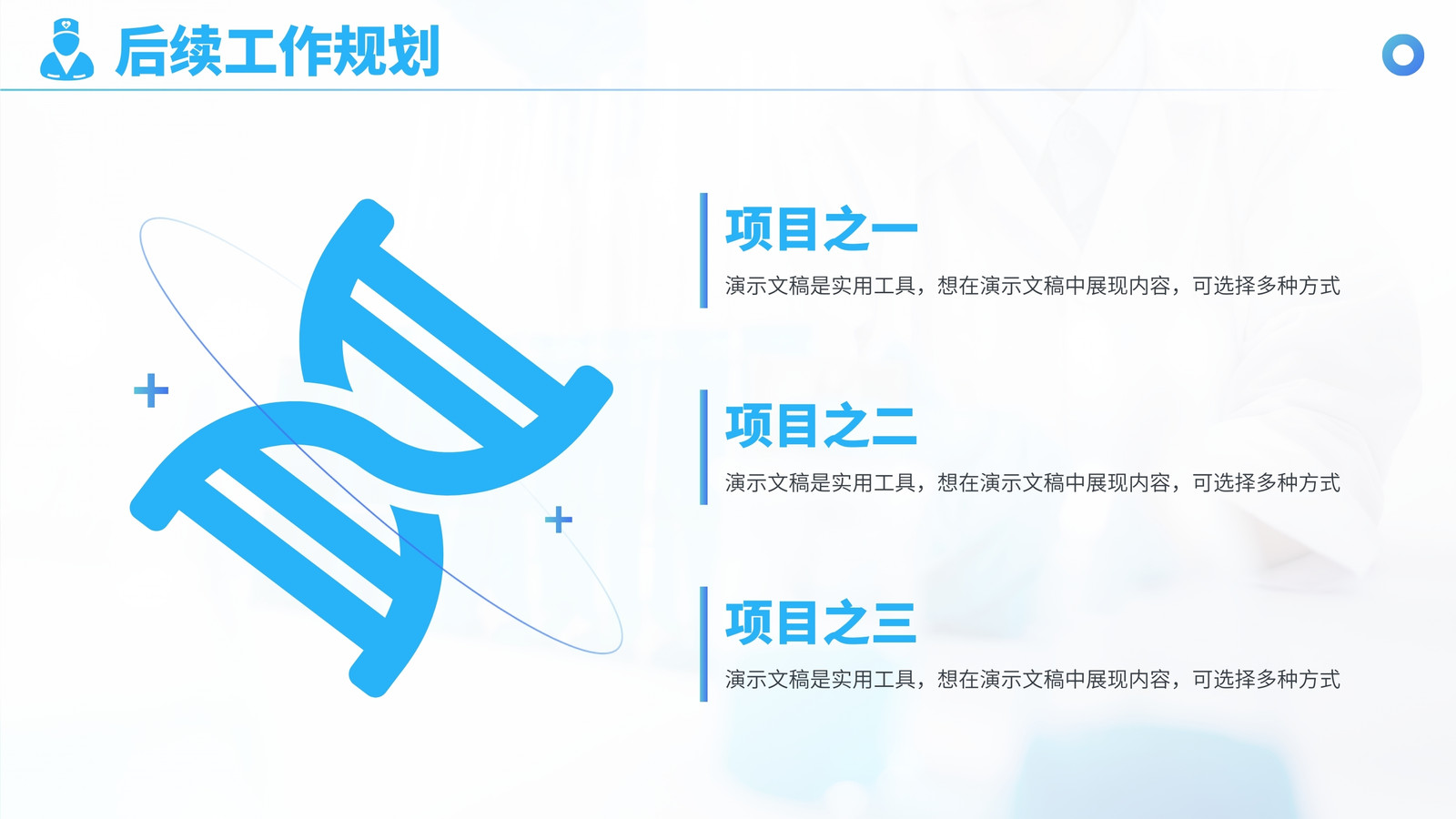 后续工作规划

项目之一

演示文稿是实用工具，想在演示文稿中展现内容，可选择多种方式

项目之二

演示文稿是实用工具，想在演示文稿中展现内容，可选择多种方式

项目之三

演示文稿是实用工具，想在演示文稿中展现内容，可选择多种方式